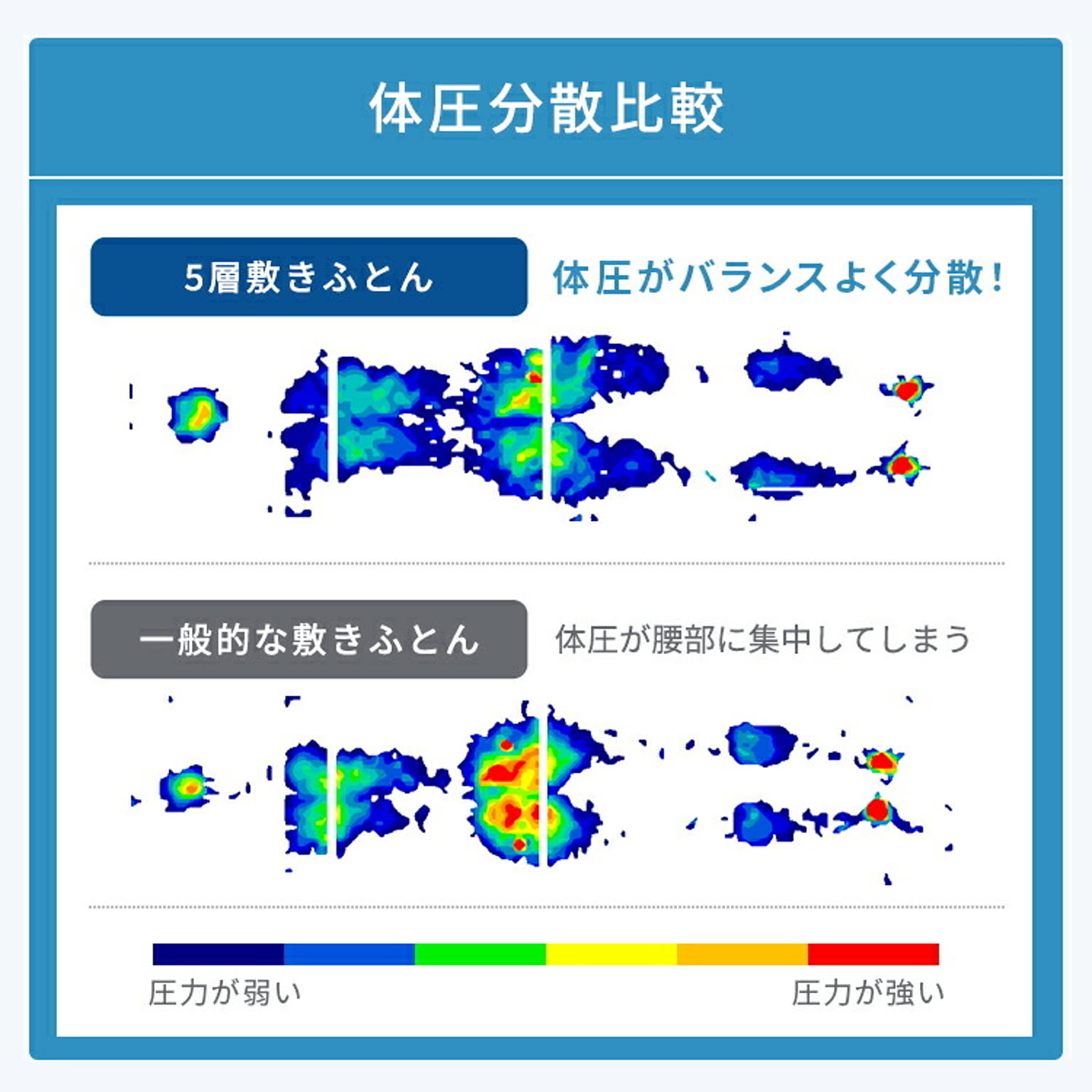 体圧分散比較

5層敷きふとん

体圧がバランスよく分散！

一般的な敷きふとん

体圧が腰部に集中してしまう

圧力が弱い

圧力が強い